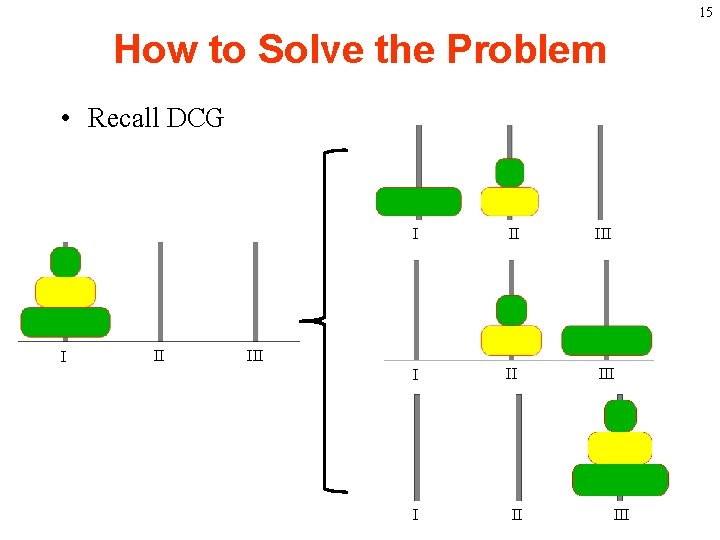 15

How to Solve the Problem

• Recall DCG

I II III

I II III

I II III

I II III